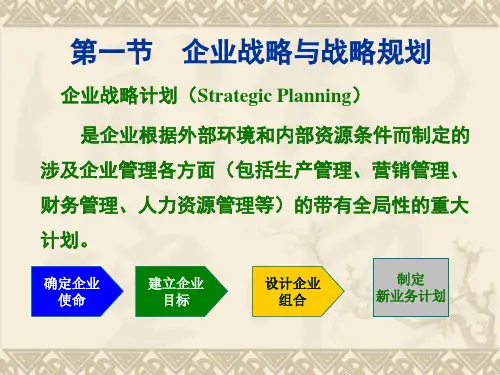 第一节　企业战略与战略规划

企业战略计划（Strategic Planning）

是企业根据外部环境和内部资源条件而制定的涉及企业管理各方面（包括生产管理、营销管理、财务管理、人力资源管理等）的带有全局性的重大计划。

确定企业使命

建立企业目标

设计企业组合

制定新业务计划